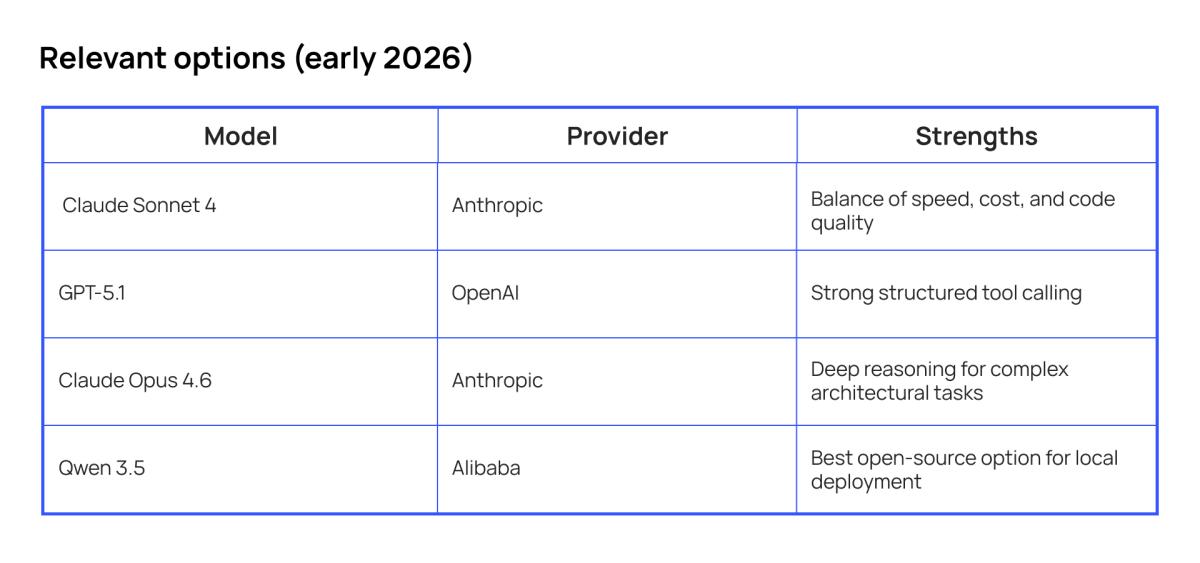 Relevant options (early 2026)

| Model | Provider | Strengths |
|---|---|---|
| Claude Sonnet 4 | Anthropic | Balance of speed, cost, and code quality |
| GPT-5.1 | OpenAI | Strong structured tool calling |
| Claude Opus 4.6 | Anthropic | Deep reasoning for complex architectural tasks |
| Qwen 3.5 | Alibaba | Best open-source option for local deployment |